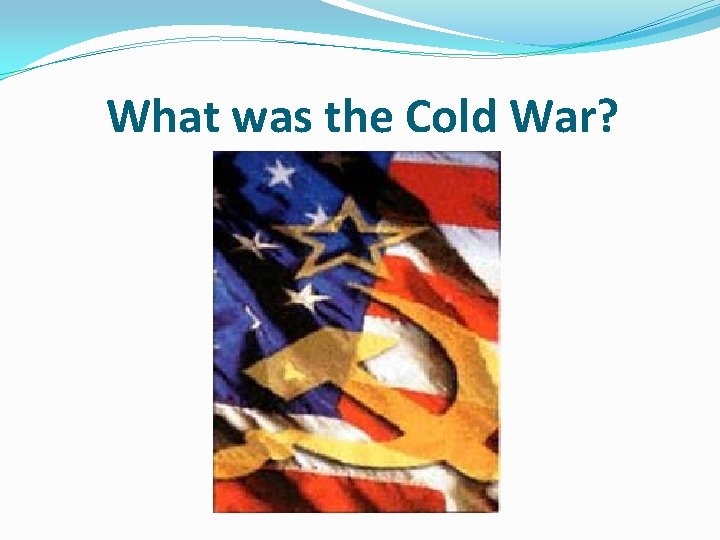 What was the Cold War?